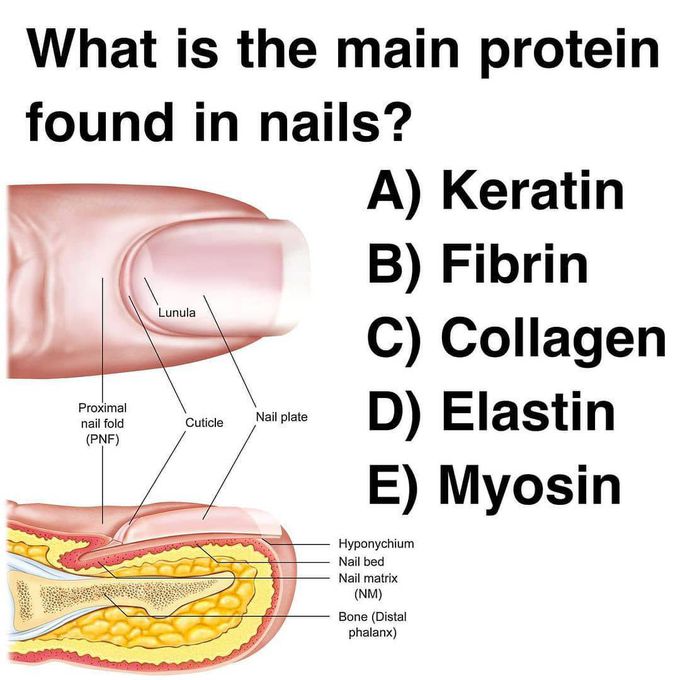 What is the main protein found in nails?

A) Keratin
B) Fibrin
C) Collagen
D) Elastin
E) Myosin

Lunula
Proximal nail fold (PNF)
Cuticle
Nail plate
Hyponychium
Nail bed
Nail matrix (NM)
Bone (Distal phalanx)